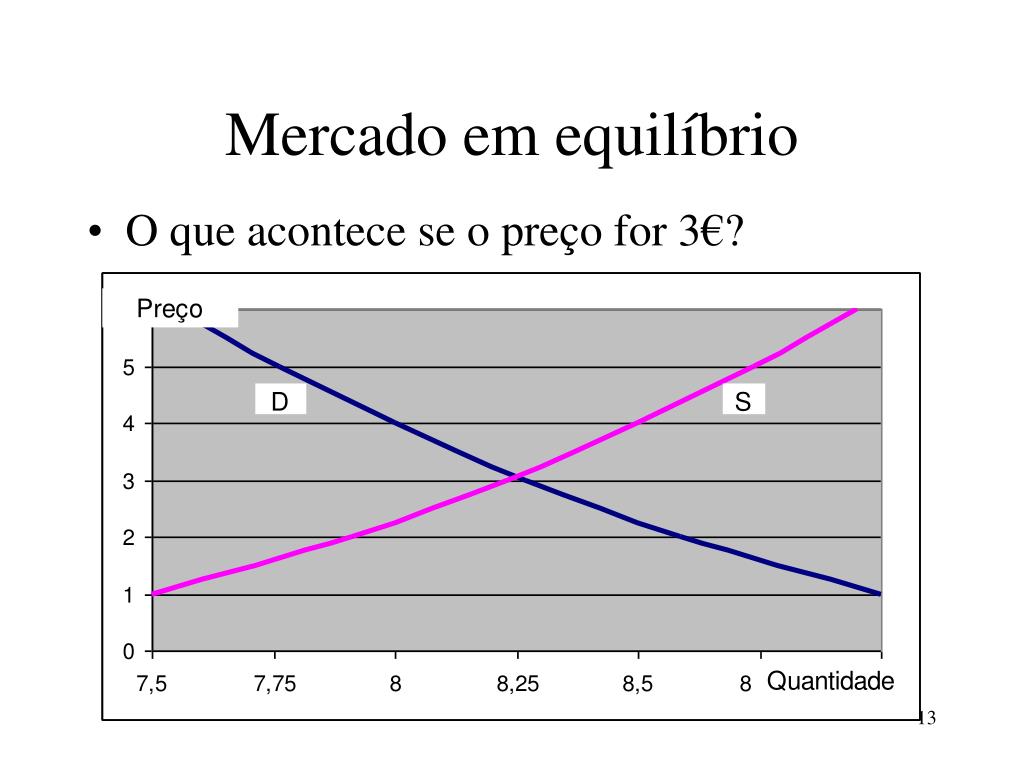 Mercado em equilíbrio

• O que acontece se o preço for 3€?

Preço

5
4
3
2
1
0

D

S

7,5
7,75
8
8,25
8,5
8
Quantidade

13